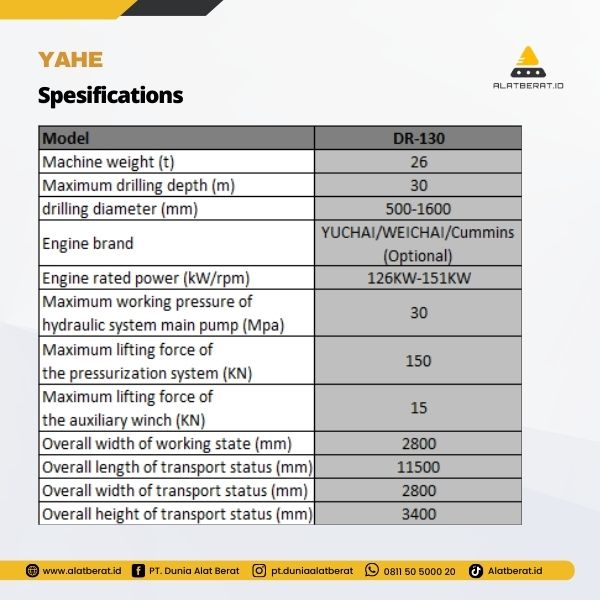 YAHE

Spesifications

ALATBERAT.ID

| Model | DR-130 |
|---|---|
| Machine weight (t) | 26 |
| Maximum drilling depth (m) | 30 |
| drilling diameter (mm) | 500-1600 |
| Engine brand | YUCHAI/WEICHAI/Cummins (Optional) |
| Engine rated power (kW/rpm) | 126KW-151KW |
| Maximum working pressure of hydraulic system main pump (Mpa) | 30 |
| Maximum lifting force of the pressurization system (KN) | 150 |
| Maximum lifting force of the auxiliary winch (KN) | 15 |
| Overall width of working state (mm) | 2800 |
| Overall length of transport status (mm) | 11500 |
| Overall width of transport status (mm) | 2800 |
| Overall height of transport status (mm) | 3400 |

www.alatberat.id PT. Dunia Alat Berat pt.duniaalatberat 0811 50 5000 20 Alatberat.id